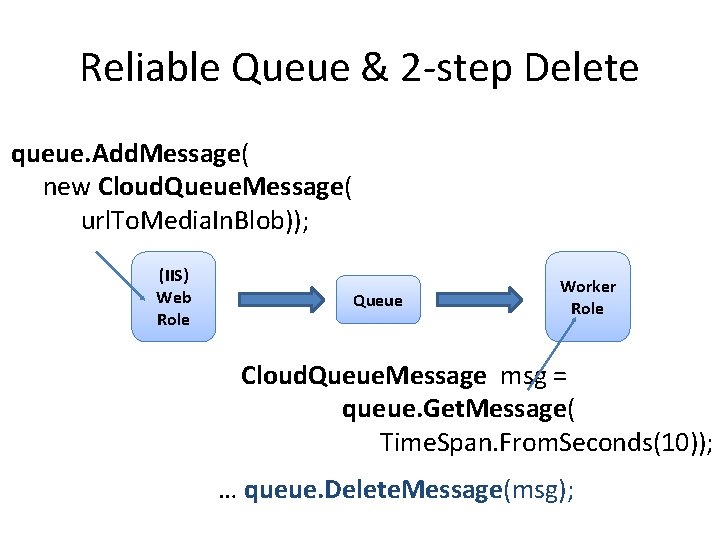 Reliable Queue & 2-step Delete

queue.AddMessage(
new CloudQueueMessage(
urlToMediaInBlob));

(IIS) Web Role

Queue

Worker Role

CloudQueueMessage msg =
queue.GetMessage(
TimeSpan.FromSeconds(10));

... queue.DeleteMessage(msg);